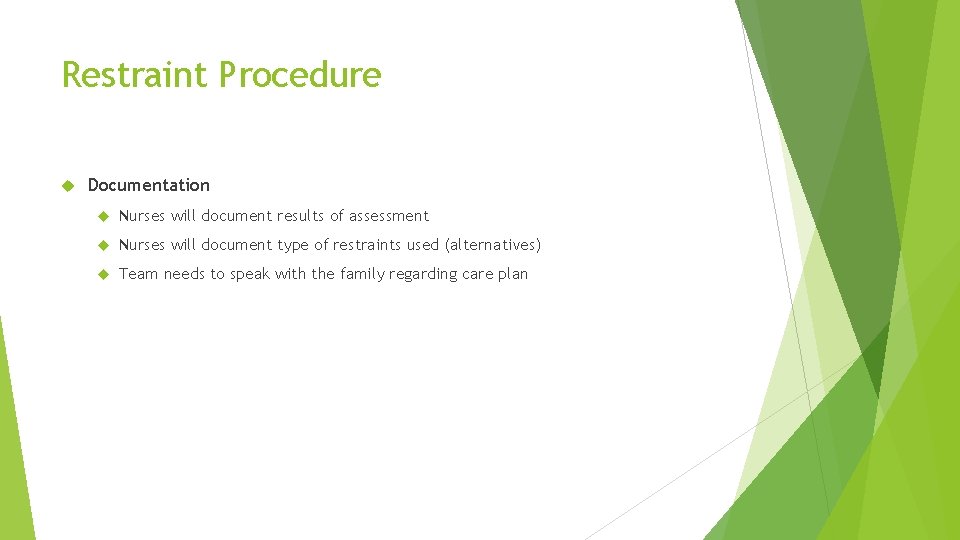 Restraint Procedure

Documentation

Nurses will document results of assessment

Nurses will document type of restraints used (alternatives)

Team needs to speak with the family regarding care plan